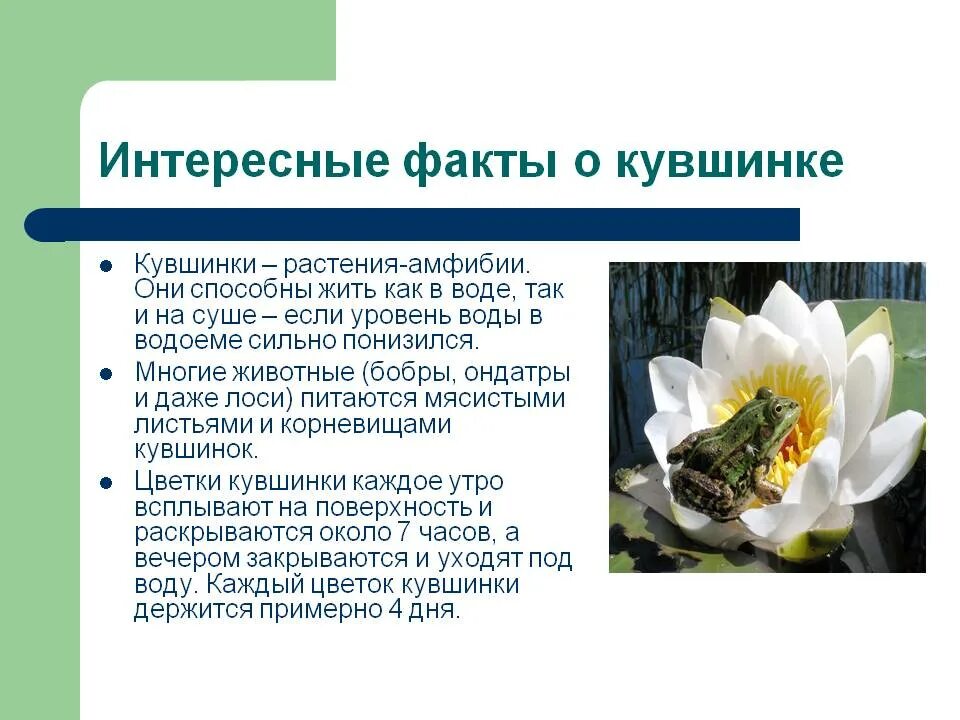 Интересные факты о кувшинке

- Кувшинки – растения-амфибии. Они способны жить как в воде, так и на суше – если уровень воды в водоеме сильно понизился.
- Многие животные (бобры, ондатры и даже лоси) питаются мясистыми листьями и корневищами кувшинок.
- Цветки кувшинки каждое утро всплывают на поверхность и раскрываются около 7 часов, а вечером закрываются и уходят под воду. Каждый цветок кувшинки держится примерно 4 дня.